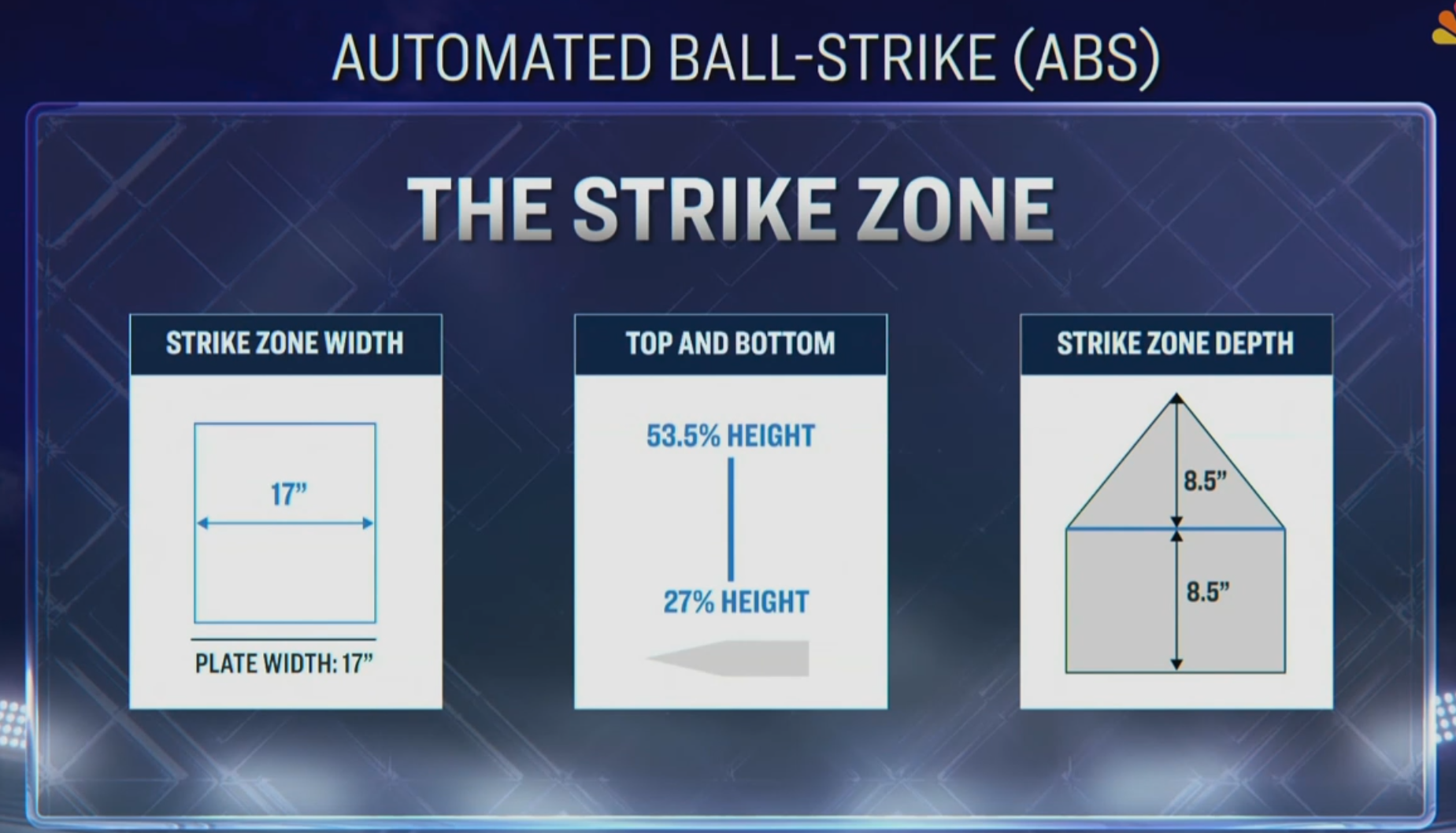 AUTOMATED BALL-STRIKE (ABS)

THE STRIKE ZONE

STRIKE ZONE WIDTH

17”

PLATE WIDTH: 17”

TOP AND BOTTOM

53.5% HEIGHT

27% HEIGHT

STRIKE ZONE DEPTH

8.5”

8.5”